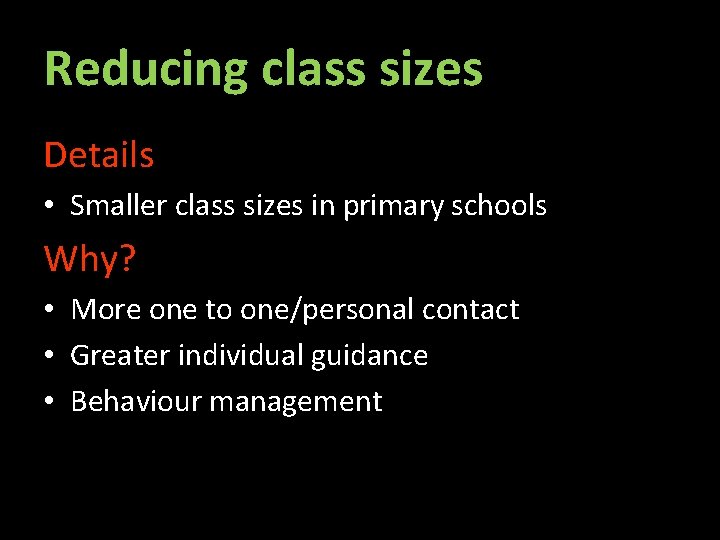 Reducing class sizes

Details

• Smaller class sizes in primary schools

Why?

• More one to one/personal contact
• Greater individual guidance
• Behaviour management